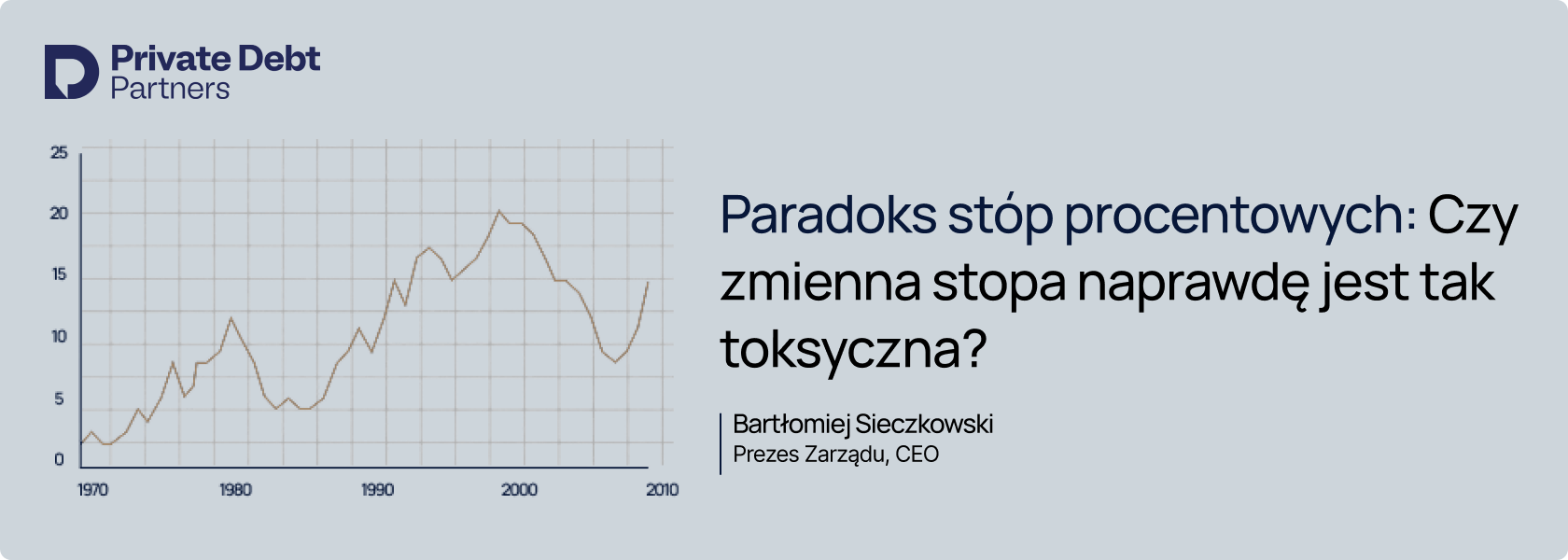 Private Debt
Partners

25
20
15
10
5
0

1970
1980
1990
2000
2010

Paradoks stóp procentowych: Czy zmienna stopa naprawdę jest tak toksyczna?

Bartłomiej Sieczkowski
Prezes Zarządu, CEO